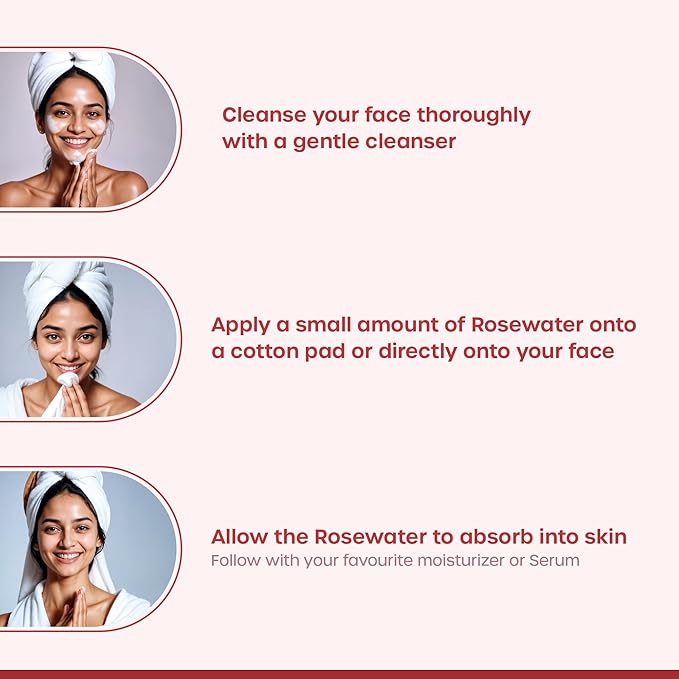 Cleanse your face thoroughly with a gentle cleanser

Apply a small amount of Rosewater onto a cotton pad or directly onto your face

Allow the Rosewater to absorb into skin
Follow with your favourite moisturizer or Serum